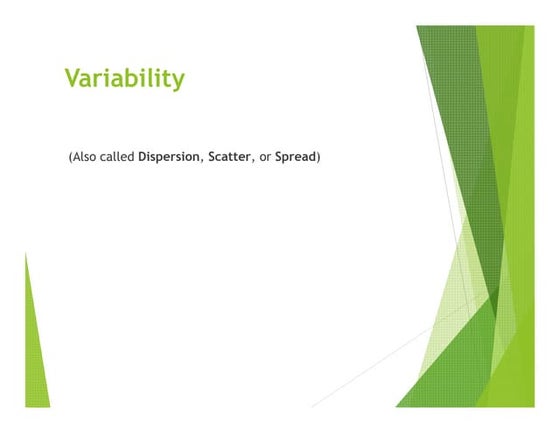 Variability

(Also called Dispersion, Scatter, or Spread)